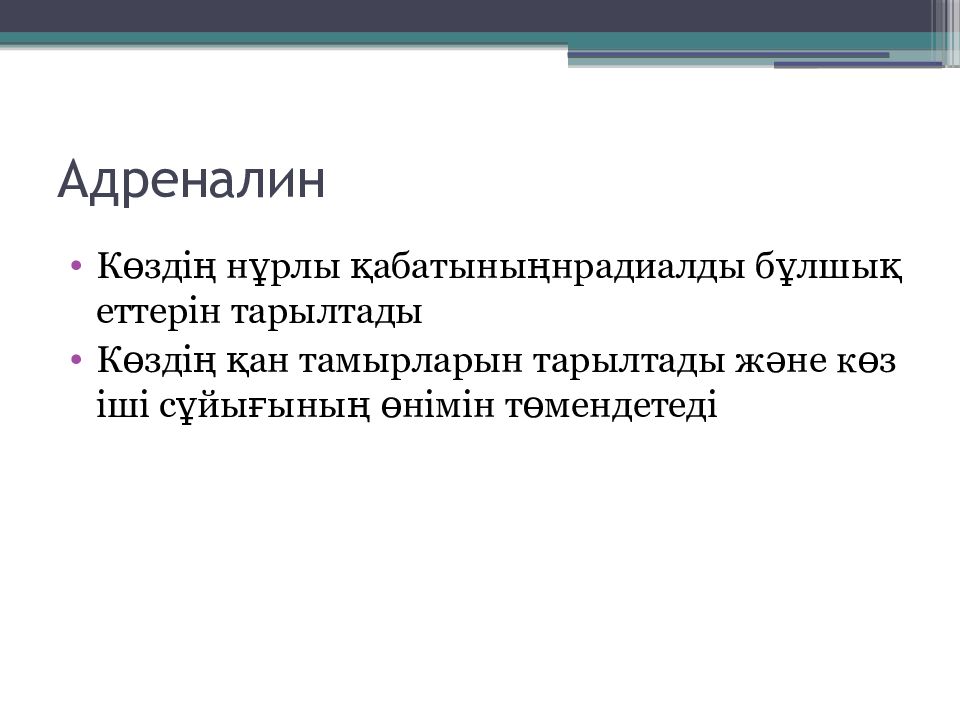 Адреналин

• Көздің нұрлы қабатыныңнрадиалды бұлшық еттерін тарылтады
• Көздің қан тамырларын тарылтады және көз іші сұйығының өнімін төмендетеді